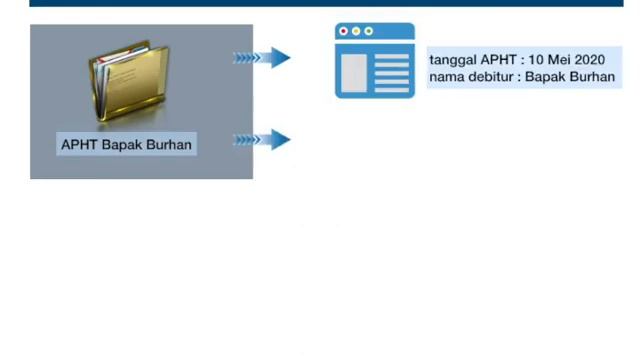 APHT Bapak Burhan

tanggal APHT : 10 Mei 2020
nama debitur : Bapak Burhan